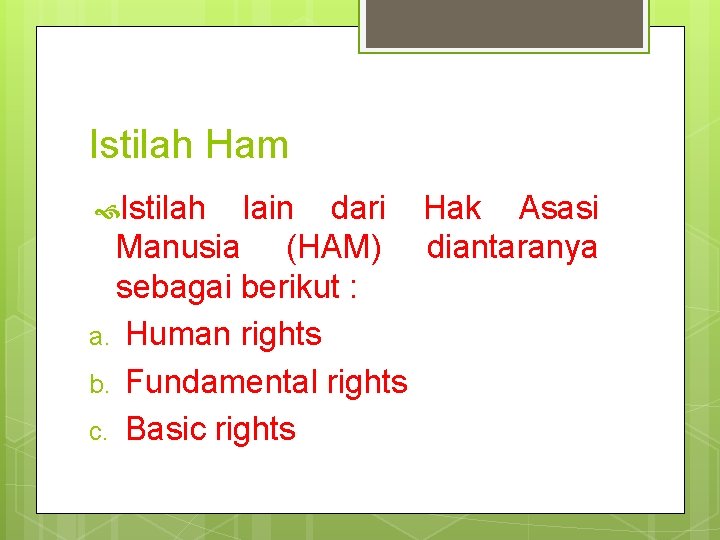 Istilah Ham

Istilah lain dari Hak Asasi Manusia (HAM) diantaranya sebagai berikut :

a. Human rights
b. Fundamental rights
c. Basic rights